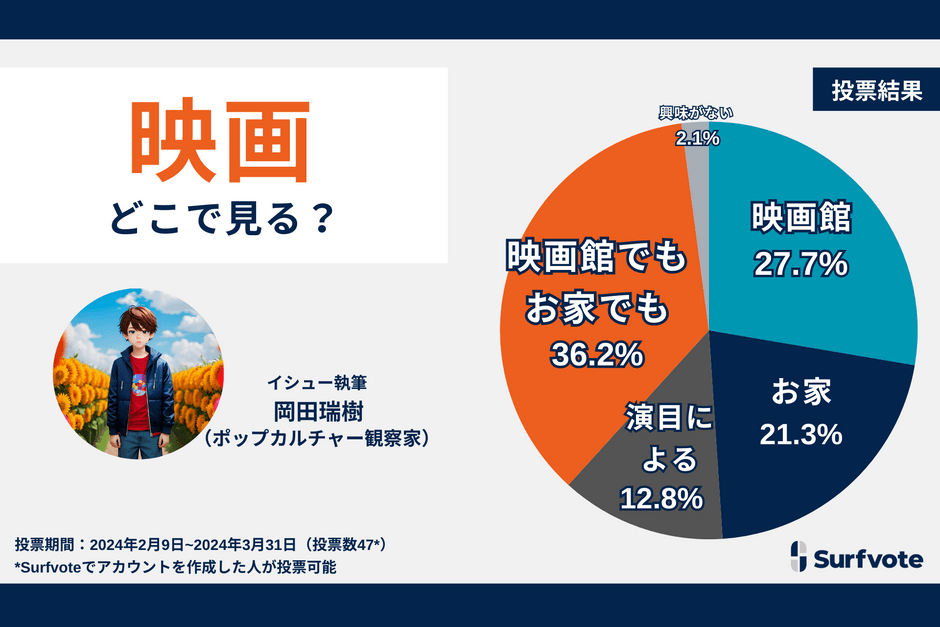 映画
どこで見る？

イシュー執筆
岡田瑞樹
（ポップカルチャー観察家）

投票結果

興味がない
2.1%

映画館
27.7%

お家
21.3%

演目による
12.8%

映画館でもお家でも
36.2%

投票期間：2024年2月9日~2024年3月31日（投票数47*）
*Surfvoteでアカウントを作成した人が投票可能

Surfvote